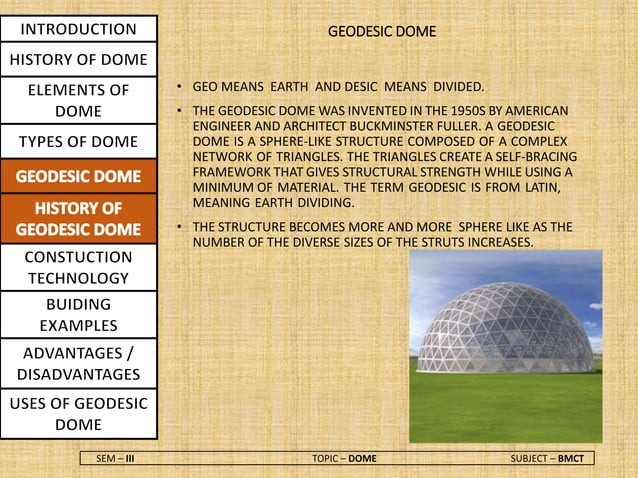 INTRODUCTION

HISTORY OF DOME

ELEMENTS OF DOME

TYPES OF DOME

GEODESIC DOME

HISTORY OF GEODESIC DOME

CONSTUCTION TECHNOLOGY

BUIDING EXAMPLES

ADVANTAGES / DISADVANTAGES

USES OF GEODESIC DOME

GEODESIC DOME

• GEO MEANS EARTH AND DESIC MEANS DIVIDED.

• THE GEODESIC DOME WAS INVENTED IN THE 1950S BY AMERICAN ENGINEER AND ARCHITECT BUCKMINSTER FULLER. A GEODESIC DOME IS A SPHERE-LIKE STRUCTURE COMPOSED OF A COMPLEX NETWORK OF TRIANGLES. THE TRIANGLES CREATE A SELF-BRACING FRAMEWORK THAT GIVES STRUCTURAL STRENGTH WHILE USING A MINIMUM OF MATERIAL. THE TERM GEODESIC IS FROM LATIN, MEANING EARTH DIVIDING.

• THE STRUCTURE BECOMES MORE AND MORE SPHERE LIKE AS THE NUMBER OF THE DIVERSE SIZES OF THE STRUTS INCREASES.

SEM – III

TOPIC – DOME

SUBJECT – BMCT